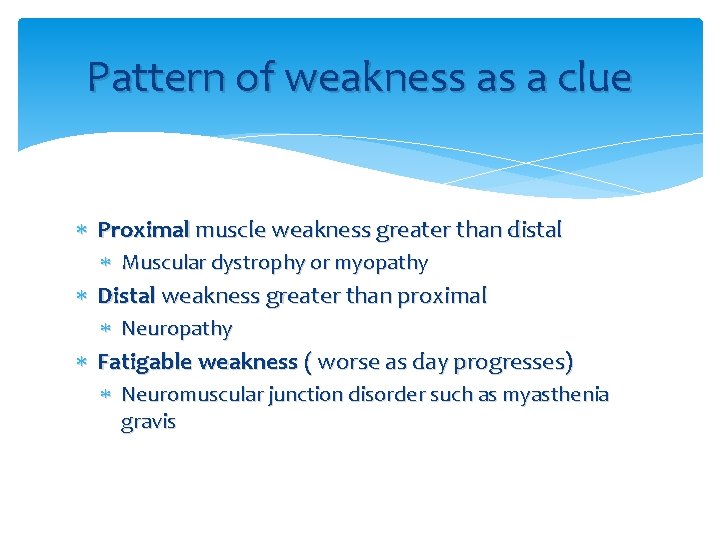 Pattern of weakness as a clue

* Proximal muscle weakness greater than distal
  * Muscular dystrophy or myopathy
* Distal weakness greater than proximal
  * Neuropathy
* Fatigable weakness ( worse as day progresses)
  * Neuromuscular junction disorder such as myasthenia gravis